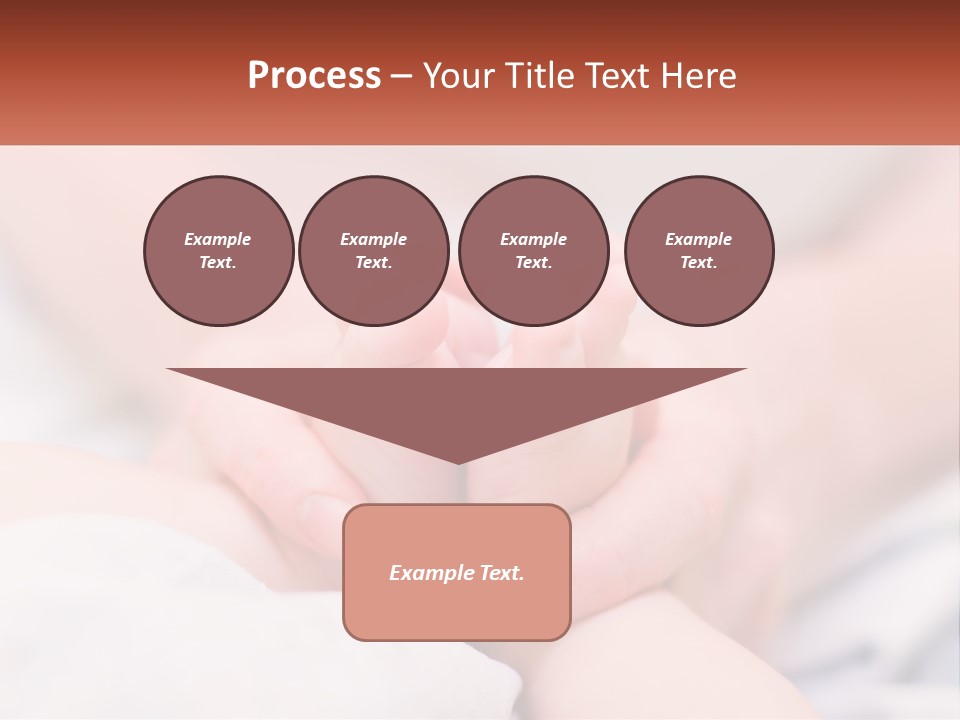 Process – Your Title Text Here

Example Text.

Example Text.

Example Text.

Example Text.

Example Text.